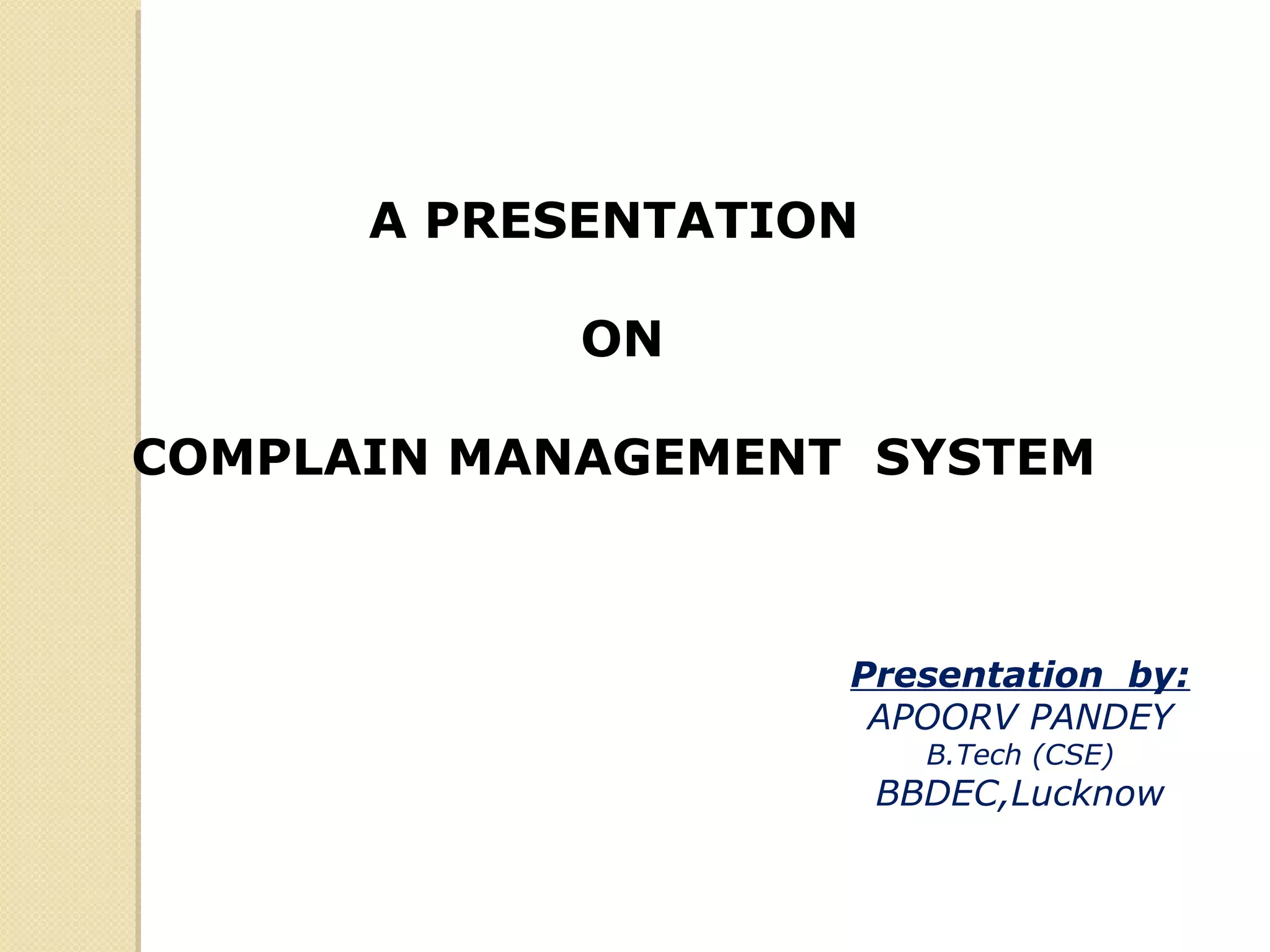 A PRESENTATION

ON

COMPLAIN MANAGEMENT SYSTEM

Presentation by:
APOORV PANDEY
B.Tech (CSE)
BBDEC,Lucknow